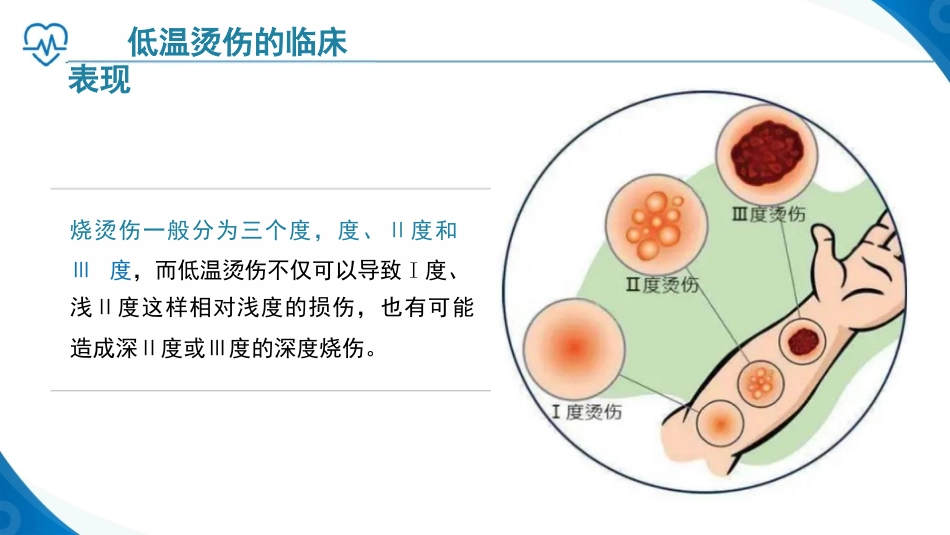 低温烫伤的临床表现

烧烫伤一般分为三个度，度、Ⅱ度和Ⅲ 度，而低温烫伤不仅可以导致Ⅰ度、浅Ⅱ度这样相对浅度的损伤，也有可能造成深Ⅱ度或Ⅲ度的深度烧伤。

Ⅲ度烫伤

Ⅱ度烫伤

Ⅰ度烫伤